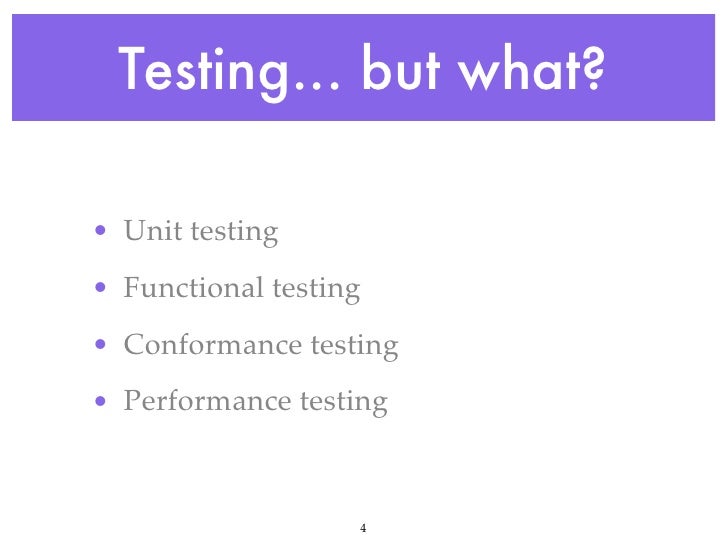 Testing… but what?

• Unit testing
• Functional testing
• Conformance testing
• Performance testing

4